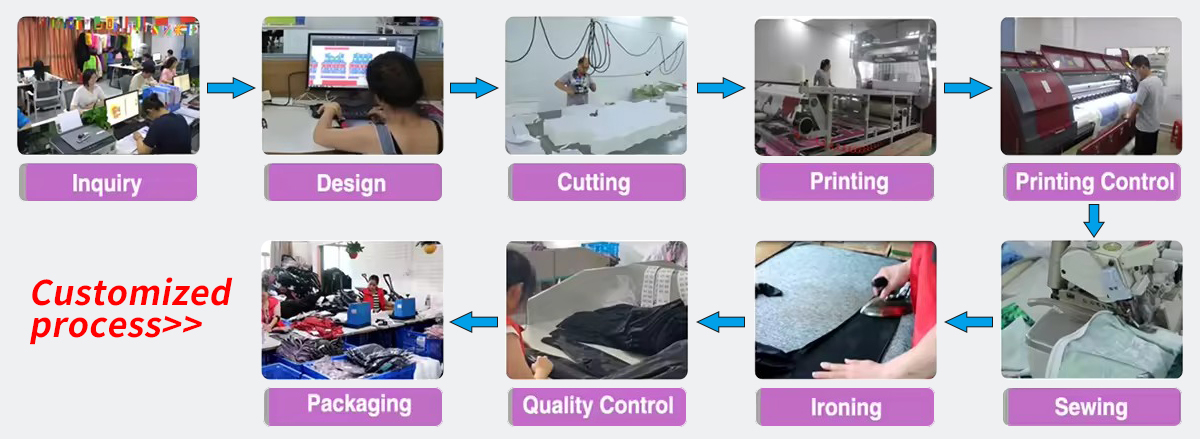 Inquiry

Design

Cutting

Printing

Printing Control

Sewing

Ironing

Quality Control

Packaging

Customized process>>